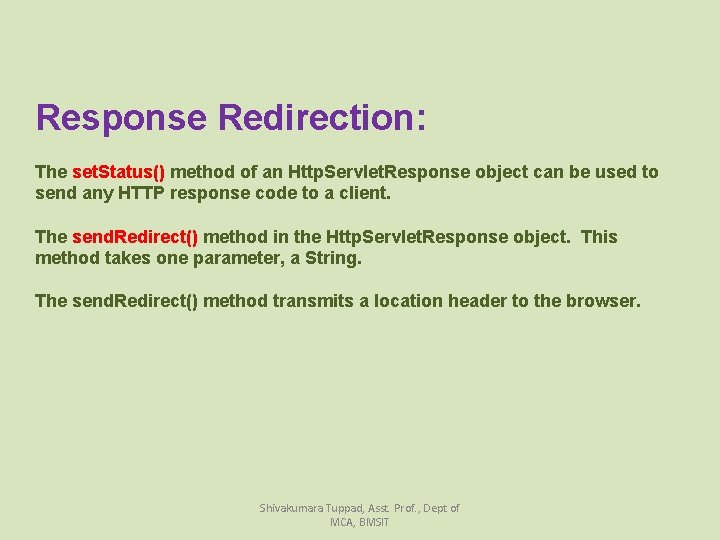 Response Redirection:

The setStatus() method of an HttpServletResponse object can be used to send any HTTP response code to a client.

The sendRedirect() method in the HttpServletResponse object. This method takes one parameter, a String.

The sendRedirect() method transmits a location header to the browser.

Shivakumara Tuppad, Asst. Prof., Dept of MCA, BMSIT